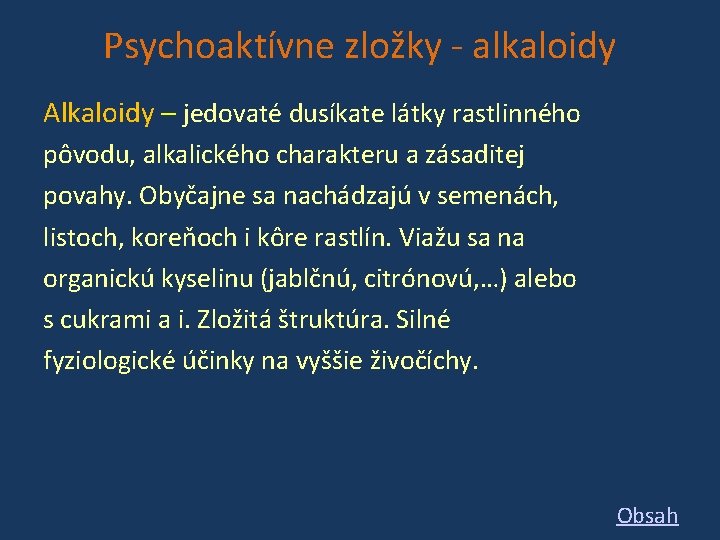 Psychoaktívne zložky - alkaloidy

Alkaloidy – jedovaté dusíkate látky rastlinného pôvodu, alkalického charakteru a zásaditej povahy. Obyčajne sa nachádzajú v semenách, listoch, koreňoch i kôre rastlín. Viažu sa na organickú kyselinu (jablčnú, citrónovú,…) alebo s cukrami a i. Zložitá štruktúra. Silné fyziologické účinky na vyššie živočíchy.

Obsah